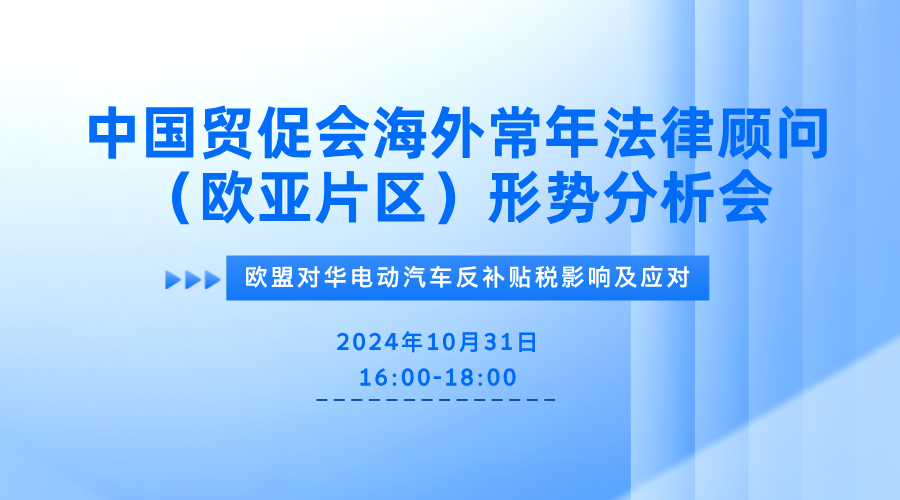 中国贸促会海外常年法律顾问（欧亚片区）形势分析会

欧盟对华电动汽车反补贴税影响及应对

2024年10月31日
16:00-18:00